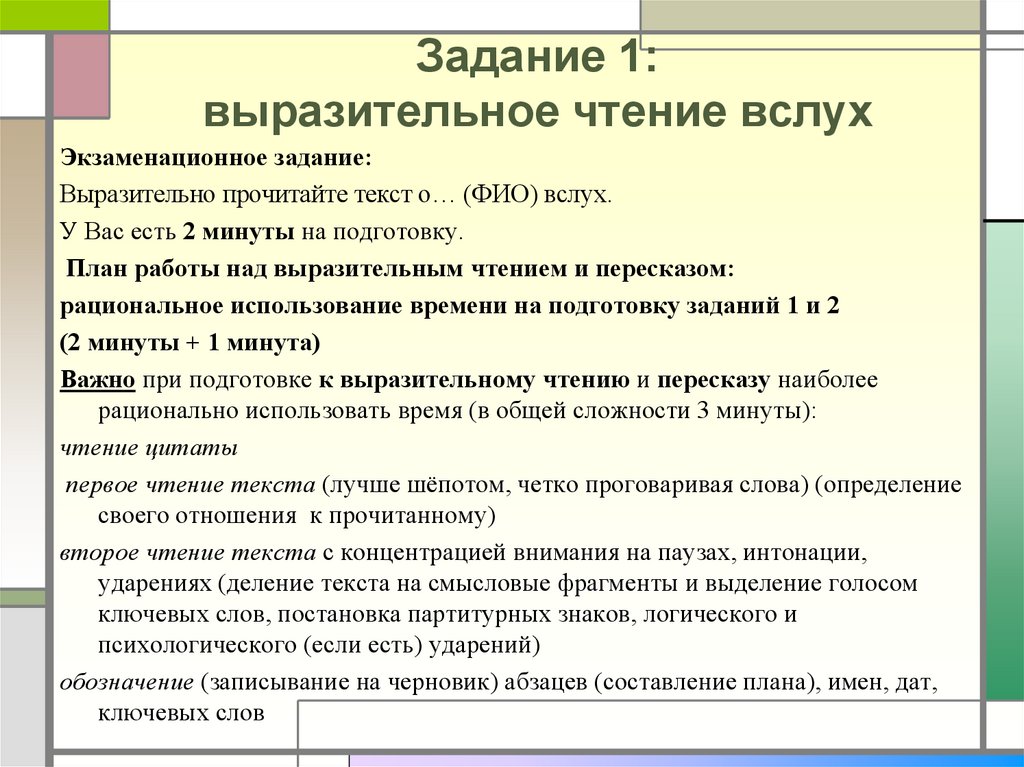 Задание 1:
выразительное чтение вслух

Экзаменационное задание:

Выразительно прочитайте текст о… (ФИО) вслух.

У Вас есть 2 минуты на подготовку.

План работы над выразительным чтением и пересказом:

рациональное использование времени на подготовку заданий 1 и 2

(2 минуты + 1 минута)

Важно при подготовке к выразительному чтению и пересказу наиболее рационально использовать время (в общей сложности 3 минуты):

чтение цитаты

первое чтение текста (лучше шёпотом, четко проговаривая слова) (определение своего отношения к прочитанному)

второе чтение текста с концентрацией внимания на паузах, интонации, ударениях (деление текста на смысловые фрагменты и выделение голосом ключевых слов, постановка партитурных знаков, логического и психологического (если есть) ударений)

обозначение (записывание на черновик) абзацев (составление плана), имен, дат, ключевых слов